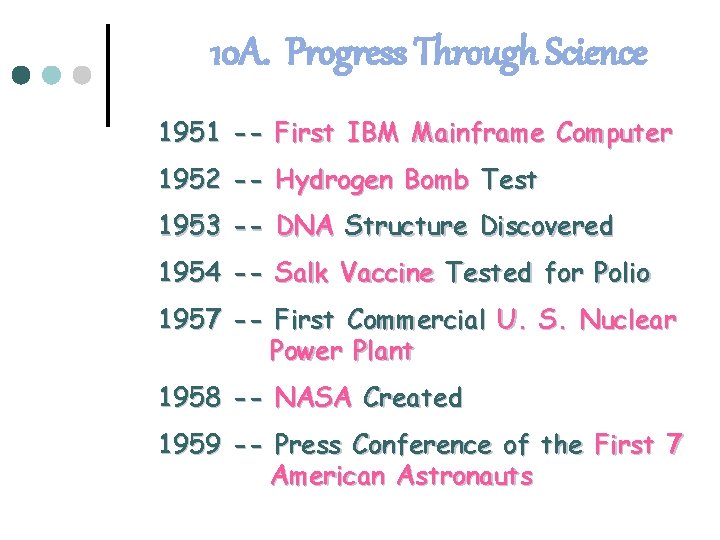 10A. Progress Through Science

1951 -- First IBM Mainframe Computer

1952 -- Hydrogen Bomb Test

1953 -- DNA Structure Discovered

1954 -- Salk Vaccine Tested for Polio

1957 -- First Commercial U. S. Nuclear Power Plant

1958 -- NASA Created

1959 -- Press Conference of the First 7 American Astronauts